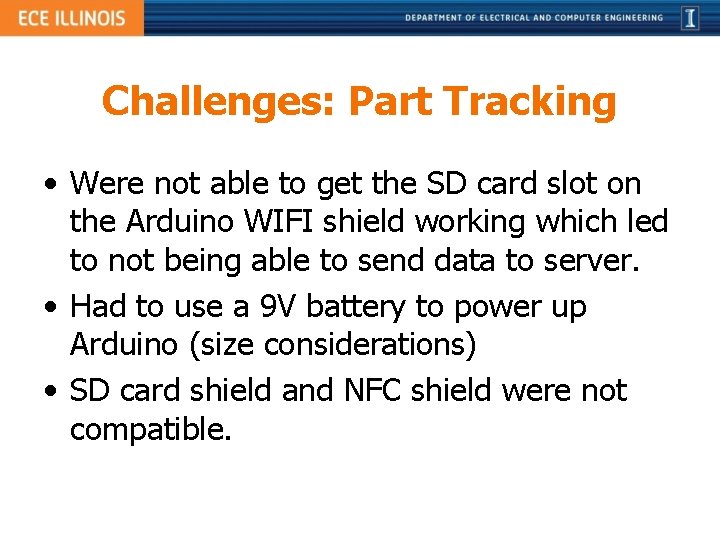 ECE ILLINOIS

DEPARTMENT OF ELECTRICAL AND COMPUTER ENGINEERING

I

Challenges: Part Tracking

• Were not able to get the SD card slot on the Arduino WIFI shield working which led to not being able to send data to server.
• Had to use a 9V battery to power up Arduino (size considerations)
• SD card shield and NFC shield were not compatible.